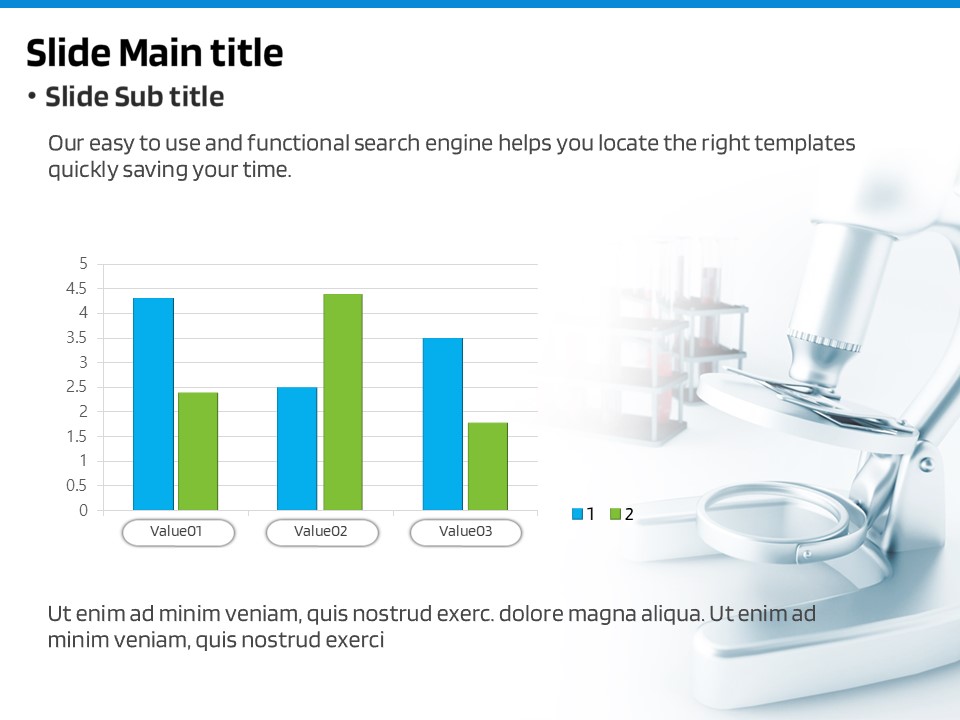 Slide Main title

• Slide Sub title

Our easy to use and functional search engine helps you locate the right templates quickly saving your time.

5
4.5
4
3.5
3
2.5
2
1.5
1
0.5
0

Value01 Value02 Value03

1 2

Ut enim ad minim veniam, quis nostrud exerc. dolore magna aliqua. Ut enim ad minim veniam, quis nostrud exerci